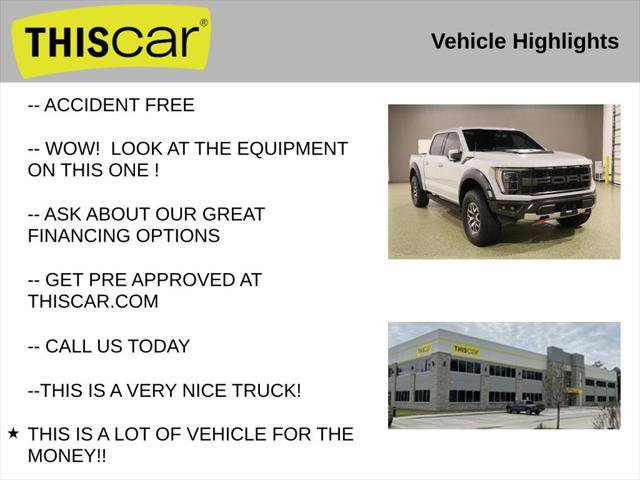 THIScar®

Vehicle Highlights

-- ACCIDENT FREE

-- WOW!  LOOK AT THE EQUIPMENT ON THIS ONE !

-- ASK ABOUT OUR GREAT FINANCING OPTIONS

-- GET PRE APPROVED AT THISCAR.COM

-- CALL US TODAY

--THIS IS A VERY NICE TRUCK!

★ THIS IS A LOT OF VEHICLE FOR THE MONEY!!

FORD

THIScar

THIScar